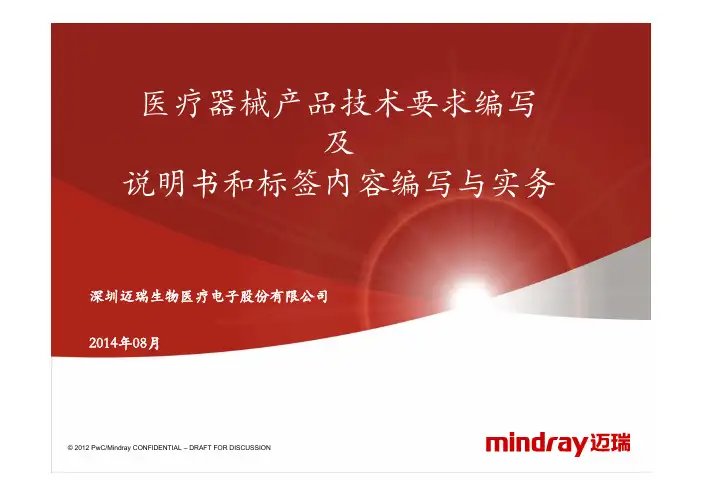 医疗器械产品技术要求编写
及
说明书和标签内容编写与实务

深圳迈瑞生物医疗电子股份有限公司

2014年08月

© 2012 PwC/Mindray CONFIDENTIAL – DRAFT FOR DISCUSSION

mindray迈瑞